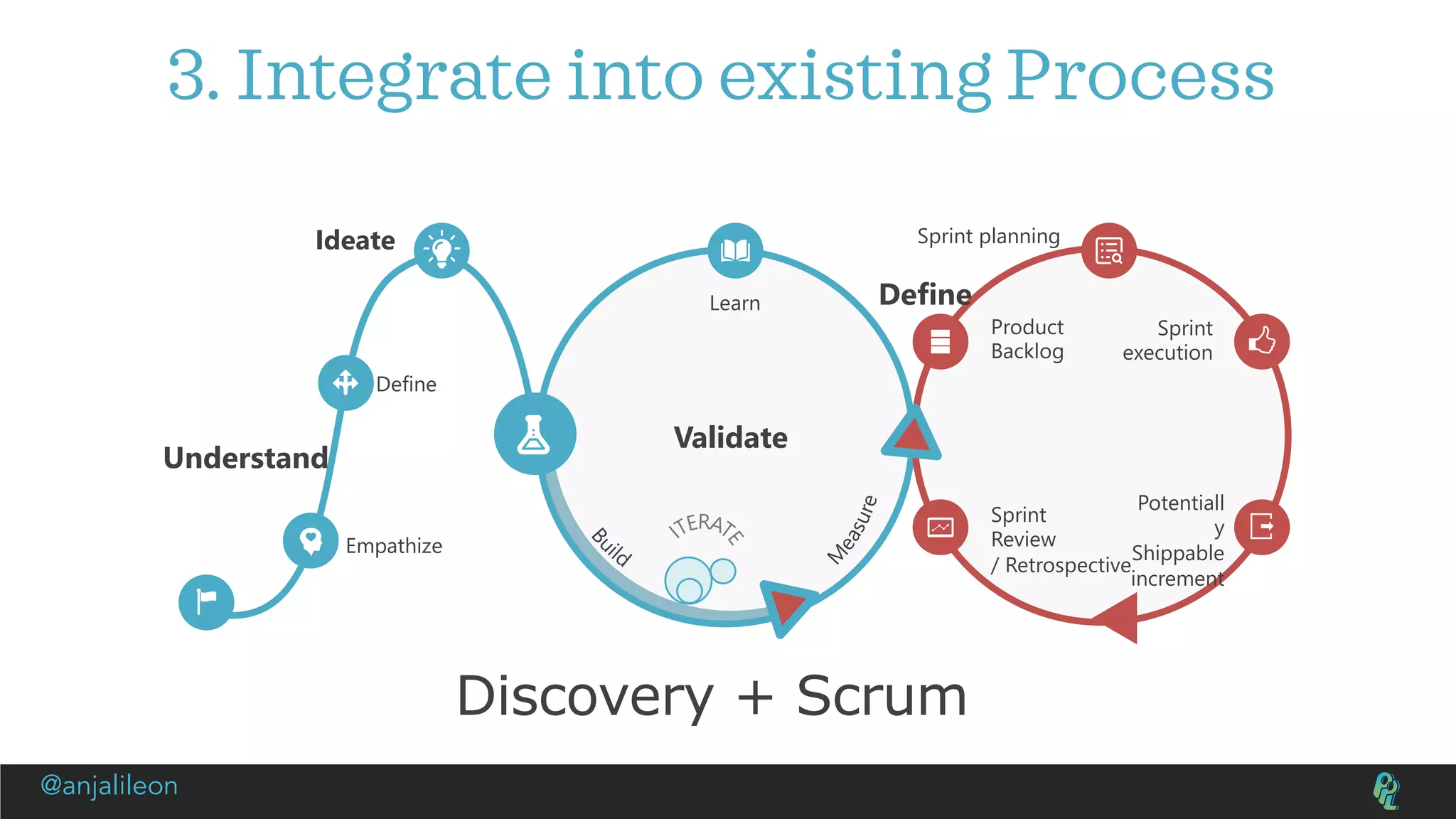 3. Integrate into existing Process

Ideate

Define

Understand

Empathize

Learn

Validate

Build

ITERATE

Measure

Sprint planning

Define

Product Backlog

Sprint execution

Sprint Review / Retrospective

Potentiall y Shippable increment

Discovery + Scrum

@anjalileon